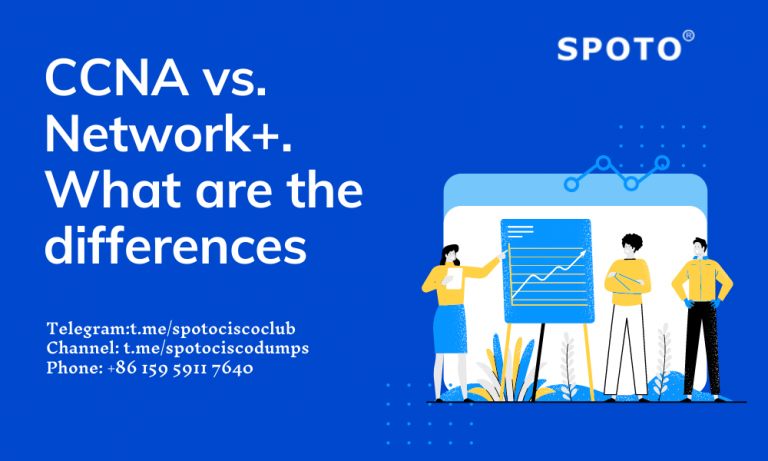 SPOTO®

CCNA vs. Network+. What are the differences

Telegram:t.me/spotociscoclub
Channel: t.me/spotociscodumps
Phone: +86 159 5911 7640